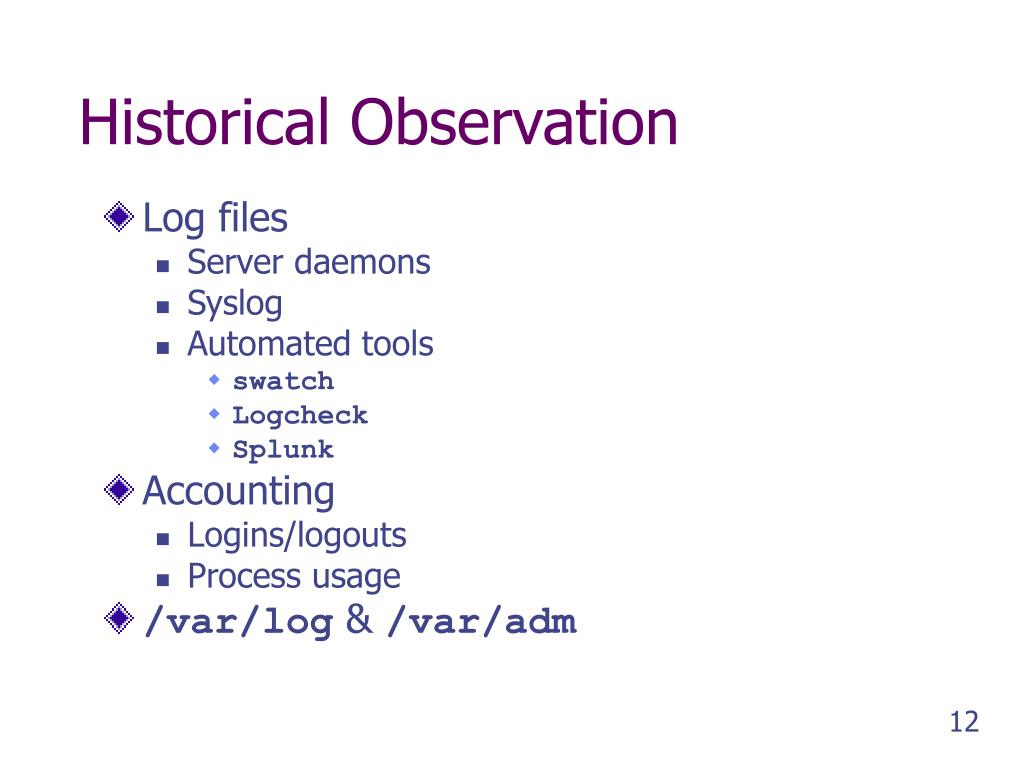 Historical Observation

Log files
Server daemons
Syslog
Automated tools
swatch
Logcheck
Splunk

Accounting
Logins/logouts
Process usage

/var/log & /var/adm

12